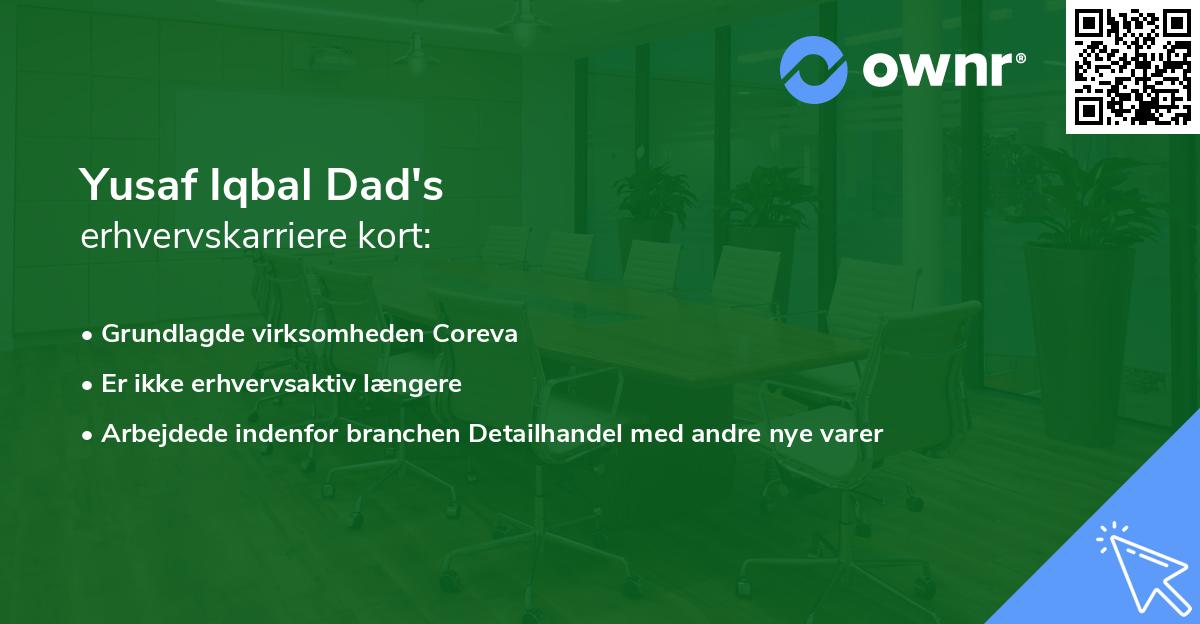 ownr®

Yusaf Iqbal Dad's
erhvervskarriere kort:

• Grundlagde virksomheden Coreva
• Er ikke erhvervsaktiv længere
• Arbejdede indenfor branchen Detailhandel med andre nye varer